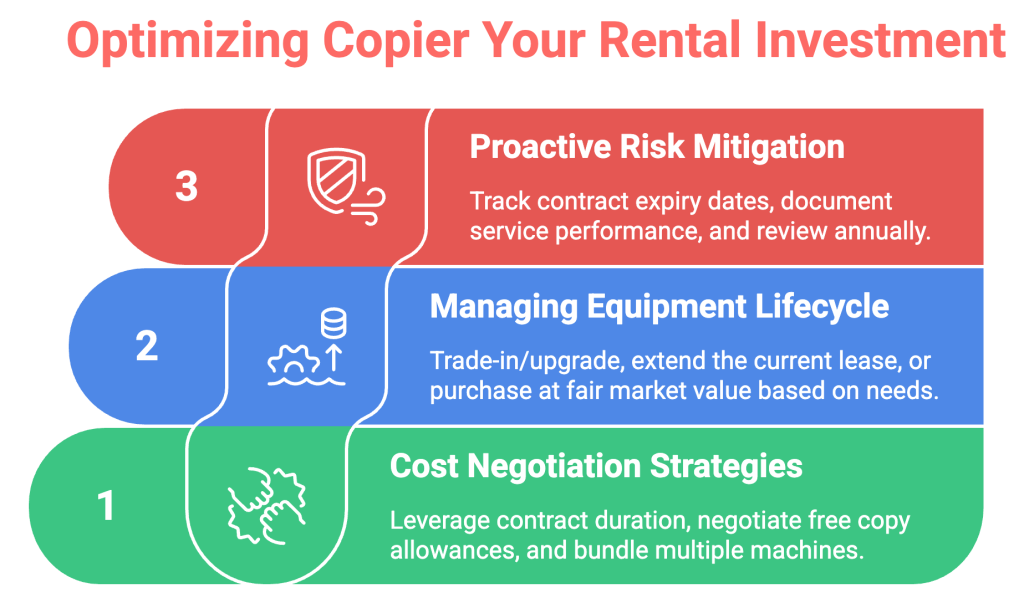 Optimizing Copier Your Rental Investment

3

Proactive Risk Mitigation

Track contract expiry dates, document service performance, and review annually.

2

Managing Equipment Lifecycle

Trade-in/upgrade, extend the current lease, or purchase at fair market value based on needs.

1

Cost Negotiation Strategies

Leverage contract duration, negotiate free copy allowances, and bundle multiple machines.